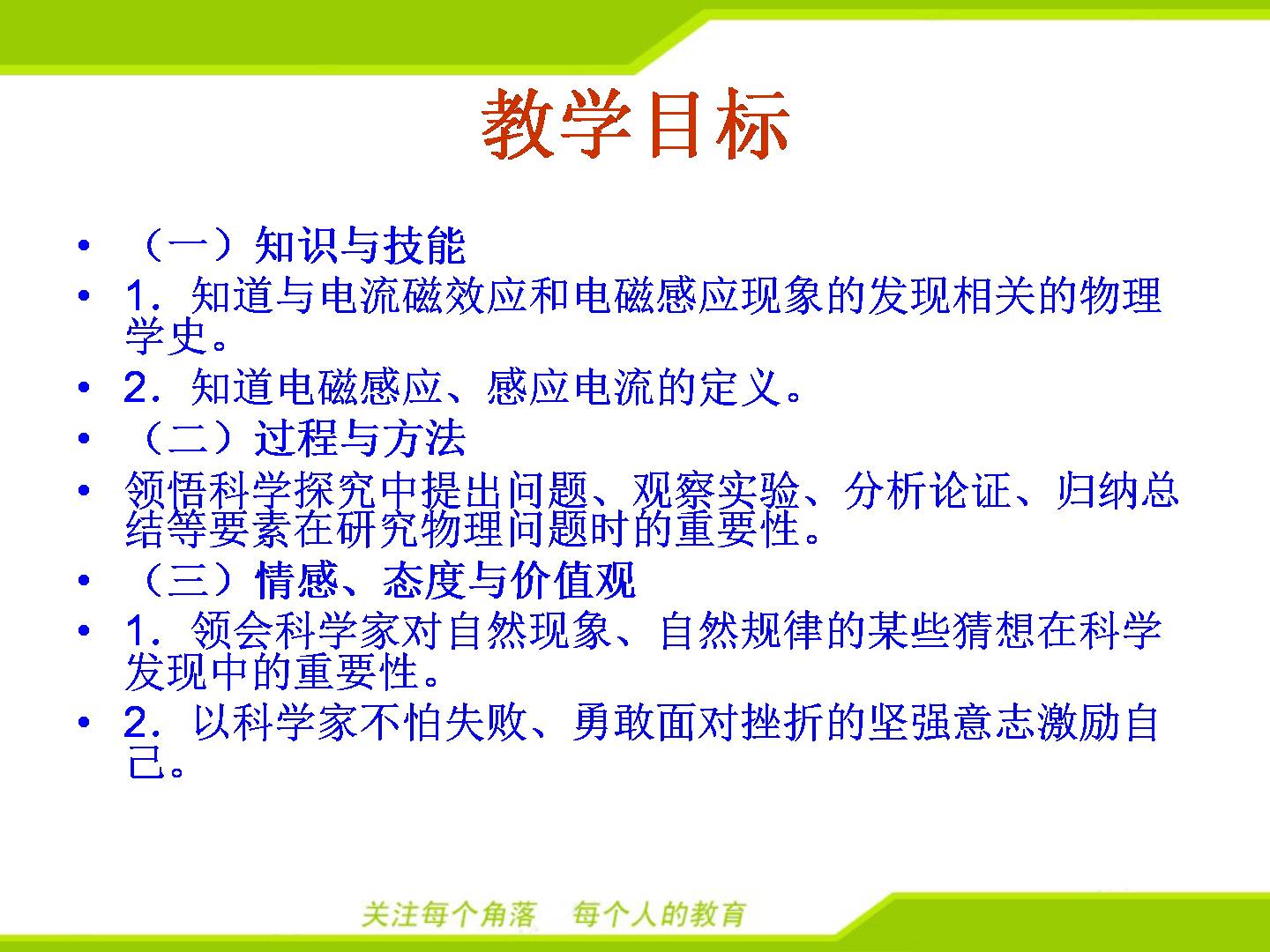 教学目标

• （一）知识与技能

• 1．知道与电流磁效应和电磁感应现象的发现相关的物理学史。

• 2．知道电磁感应、感应电流的定义。

• （二）过程与方法

• 领悟科学探究中提出问题、观察实验、分析论证、归纳总结等要素在研究物理问题时的重要性。

• （三）情感、态度与价值观

• 1．领会科学家对自然现象、自然规律的某些猜想在科学发现中的重要性。

• 2．以科学家不怕失败、勇敢面对挫折的坚强意志激励自己。

关注每个角落 每个人的教育